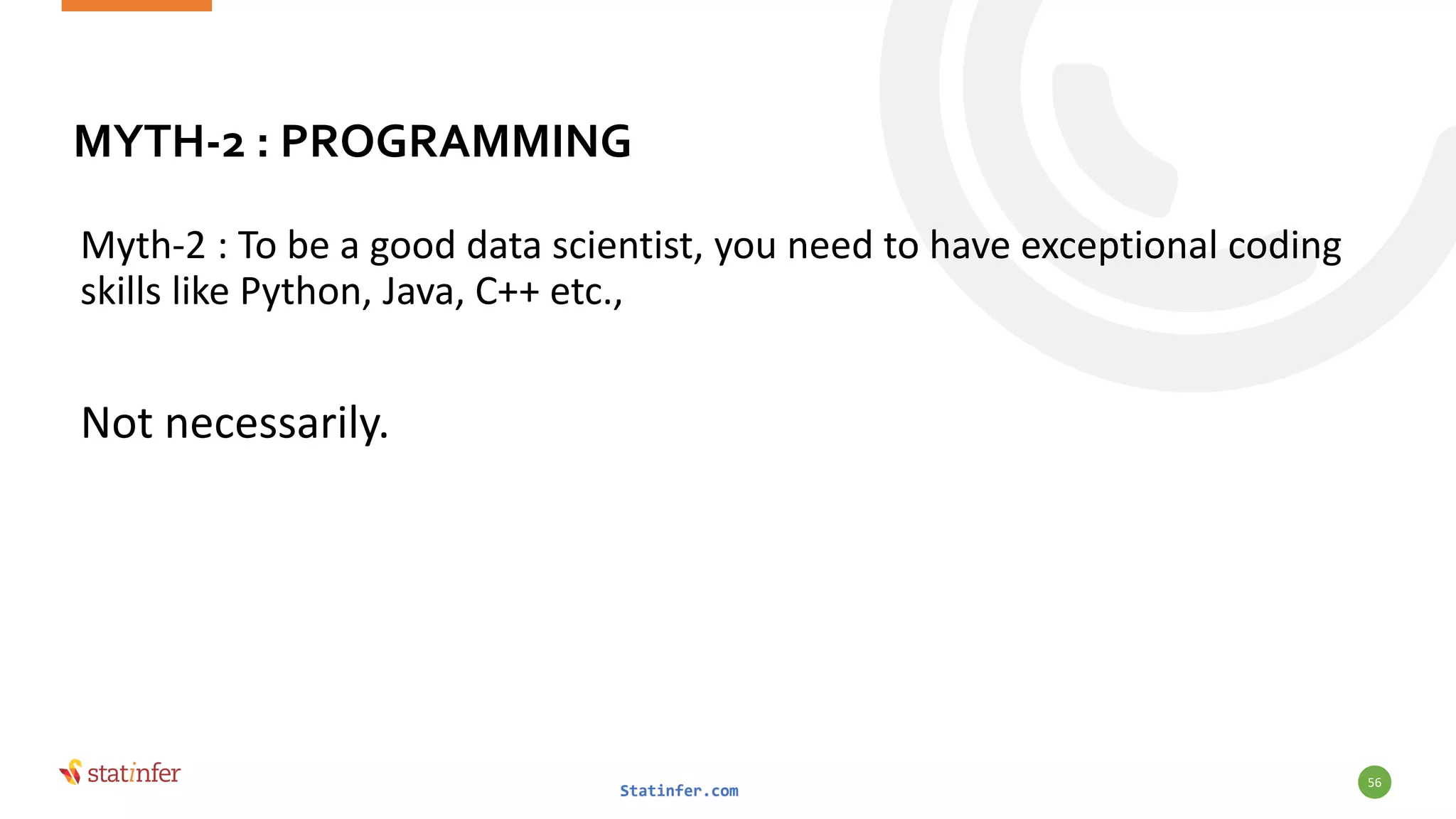 MYTH-2 : PROGRAMMING

Myth-2 : To be a good data scientist, you need to have exceptional coding skills like Python, Java, C++ etc.,

Not necessarily.

statinfer

Statinfer.com

56